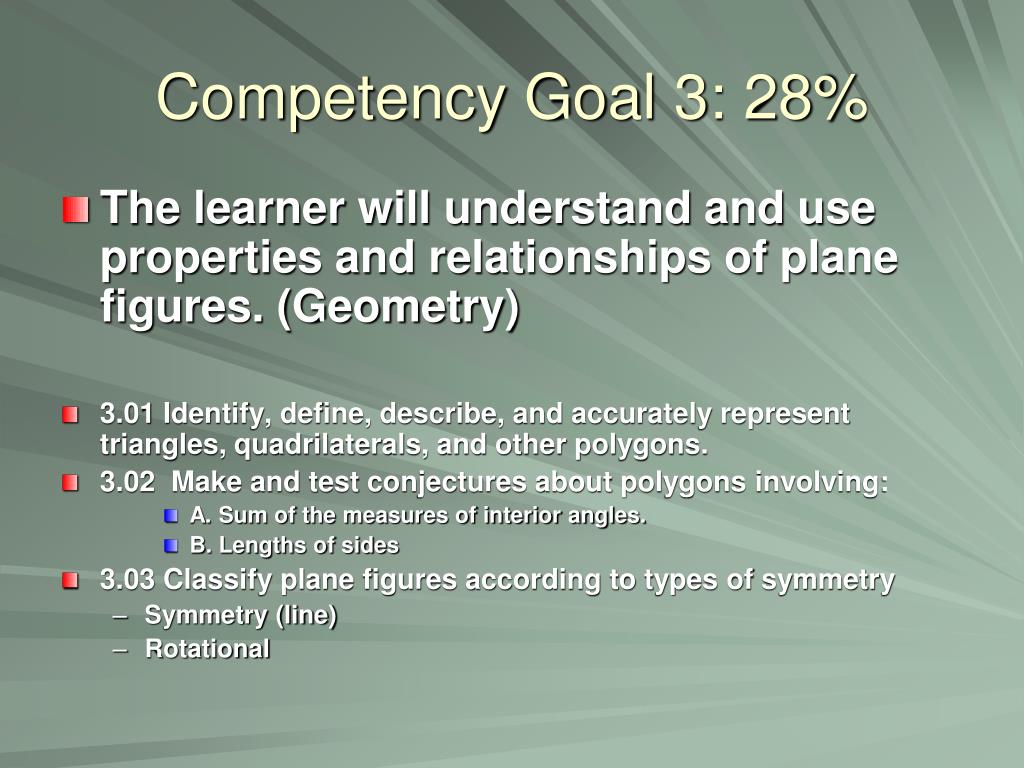 Competency Goal 3: 28%

The learner will understand and use properties and relationships of plane figures. (Geometry)

3.01 Identify, define, describe, and accurately represent triangles, quadrilaterals, and other polygons.

3.02 Make and test conjectures about polygons involving:

A. Sum of the measures of interior angles.

B. Lengths of sides

3.03 Classify plane figures according to types of symmetry

– Symmetry (line)

– Rotational